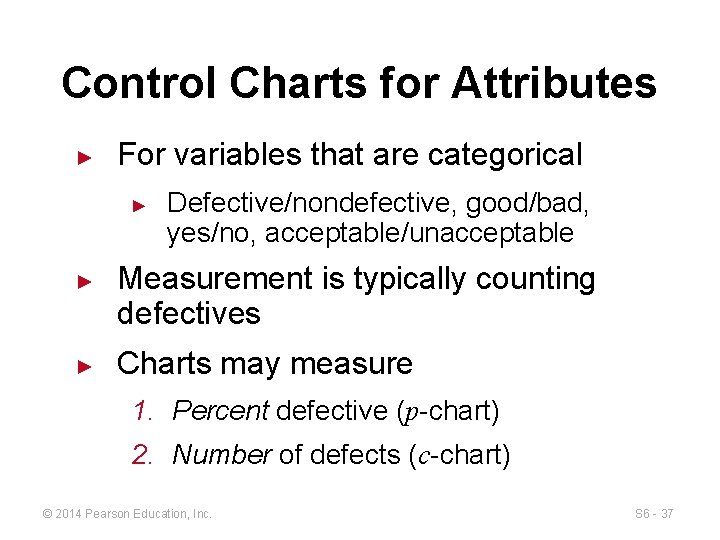 Control Charts for Attributes

► For variables that are categorical

► Defective/nondefective, good/bad, yes/no, acceptable/unacceptable

► Measurement is typically counting defectives

► Charts may measure

1. Percent defective ($p$-chart)

2. Number of defects ($c$-chart)

© 2014 Pearson Education, Inc.

S6 - 37